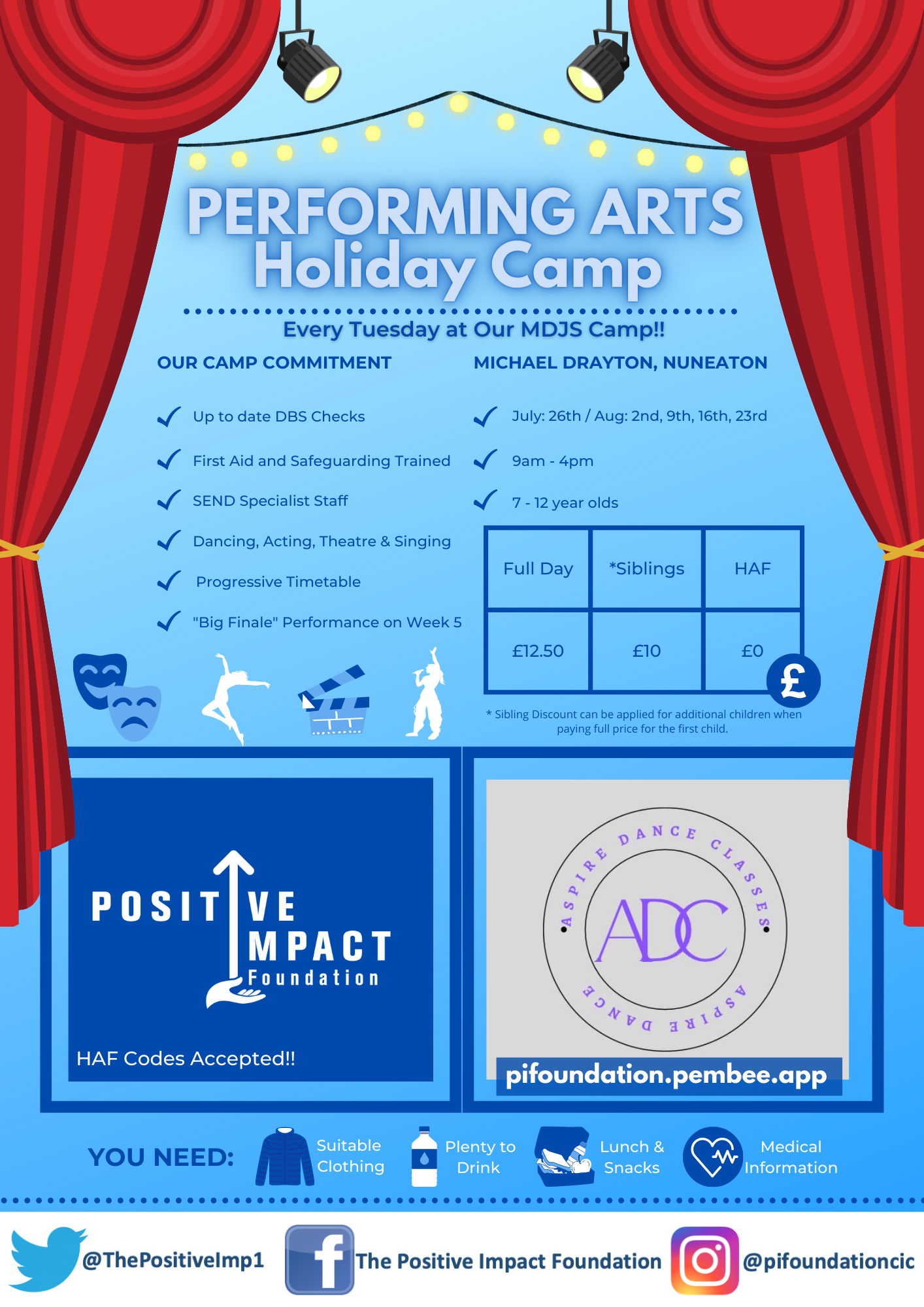 PERFORMING ARTS
Holiday Camp

Every Tuesday at Our MDJS Camp!!

OUR CAMP COMMITMENT

Up to date DBS Checks

First Aid and Safeguarding Trained

SEND Specialist Staff

Dancing, Acting, Theatre & Singing

Progressive Timetable

"Big Finale" Performance on Week 5

MICHAEL DRAYTON, NUNEATON

July: 26th / Aug: 2nd, 9th, 16th, 23rd

9am - 4pm

7 - 12 year olds

| Full Day | *Siblings | HAF |
|---|---|---|
| £12.50 | £10 | £0 |

£

* Sibling Discount can be applied for additional children when paying full price for the first child.

POSITIVE IMPACT Foundation

HAF Codes Accepted!!

ASPIRE DANCE CLASSES
ADC
ASPIRE DANCE

pifoundation.pembee.app

YOU NEED: Suitable Clothing Plenty to Drink Lunch & Snacks Medical Information

@ThePositiveImp1 The Positive Impact Foundation @pifoundationcic